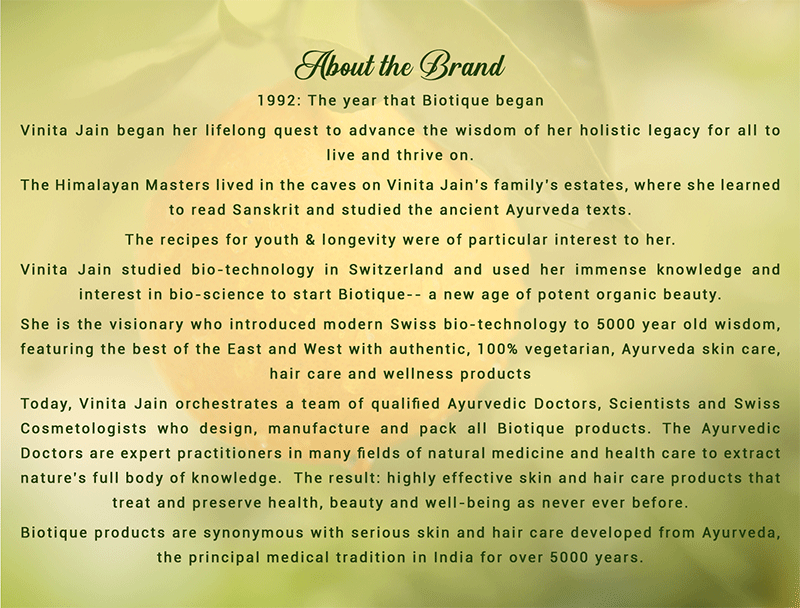 About the Brand

1992: The year that Biotique began

Vinita Jain began her lifelong quest to advance the wisdom of her holistic legacy for all to live and thrive on.

The Himalayan Masters lived in the caves on Vinita Jain's family's estates, where she learned to read Sanskrit and studied the ancient Ayurveda texts.

The recipes for youth & longevity were of particular interest to her.

Vinita Jain studied bio-technology in Switzerland and used her immense knowledge and interest in bio-science to start Biotique-- a new age of potent organic beauty.

She is the visionary who introduced modern Swiss bio-technology to 5000 year old wisdom, featuring the best of the East and West with authentic, 100% vegetarian, Ayurveda skin care, hair care and wellness products

Today, Vinita Jain orchestrates a team of qualified Ayurvedic Doctors, Scientists and Swiss Cosmetologists who design, manufacture and pack all Biotique products. The Ayurvedic Doctors are expert practitioners in many fields of natural medicine and health care to extract nature's full body of knowledge. The result: highly effective skin and hair care products that treat and preserve health, beauty and well-being as never ever before.

Biotique products are synonymous with serious skin and hair care developed from Ayurveda, the principal medical tradition in India for over 5000 years.